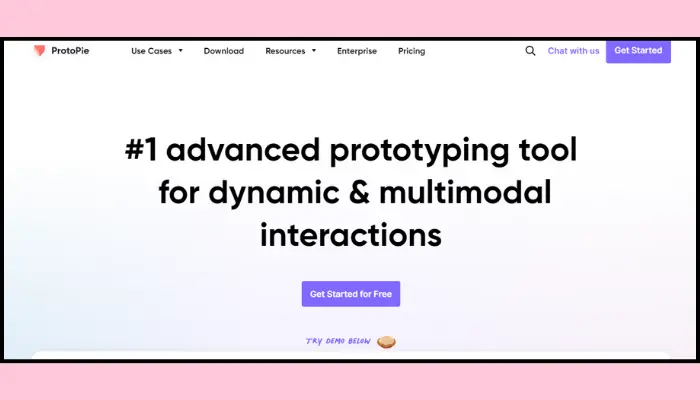 ProtoPie

Use Cases Download Resources Enterprise Pricing

Chat with us Get Started

#1 advanced prototyping tool for dynamic & multimodal interactions

Get Started for Free

TRY DEMO BELOW